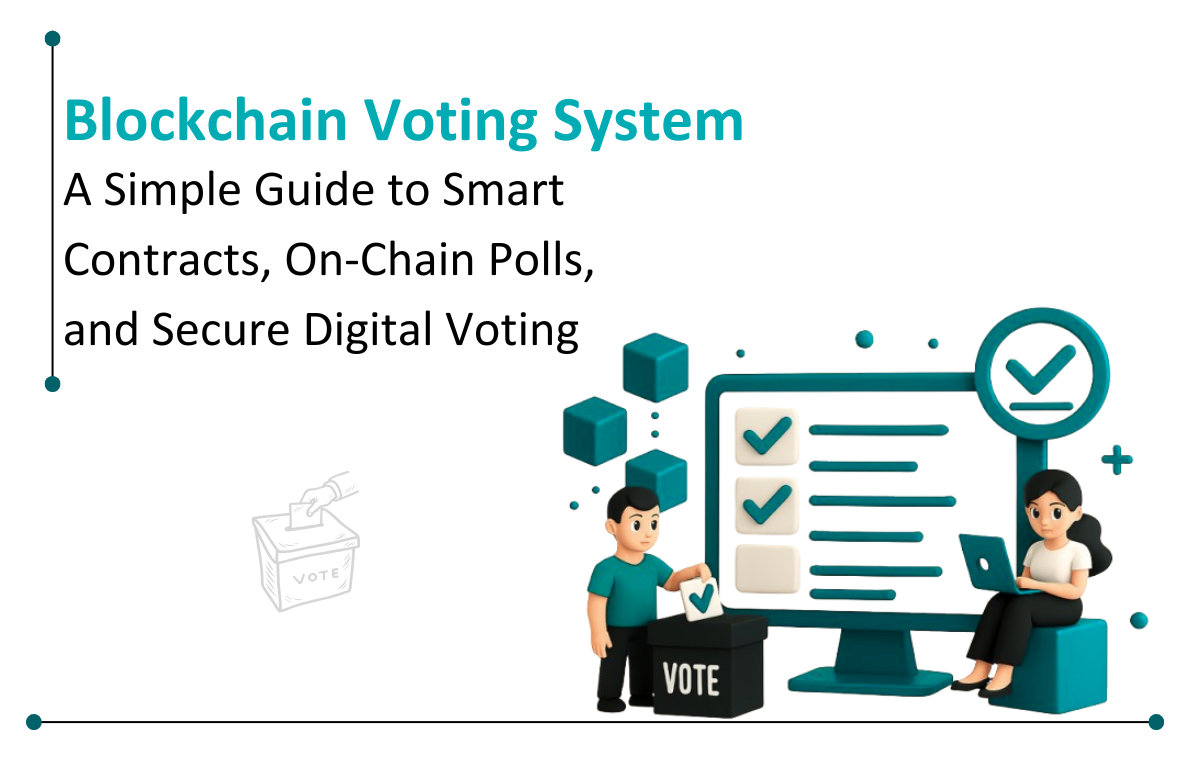 Blockchain Voting System

A Simple Guide to Smart Contracts, On-Chain Polls, and Secure Digital Voting

VOTE

VOTE